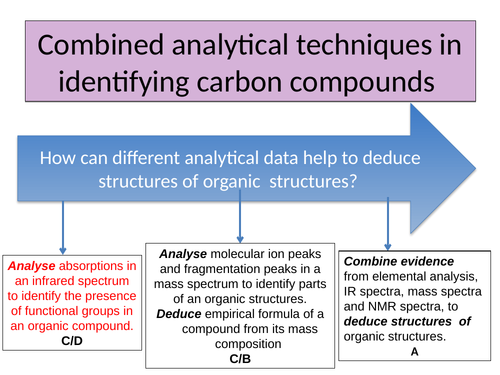 Combined analytical techniques in identifying carbon compounds

How can different analytical data help to deduce structures of organic structures?

Analyse absorptions in an infrared spectrum to identify the presence of functional groups in an organic compound.
C/D

Analyse molecular ion peaks and fragmentation peaks in a mass spectrum to identify parts of an organic structures.
Deduce empirical formula of a compound from its mass composition
C/B

Combine evidence from elemental analysis, IR spectra, mass spectra and NMR spectra, to deduce structures of organic structures.
A